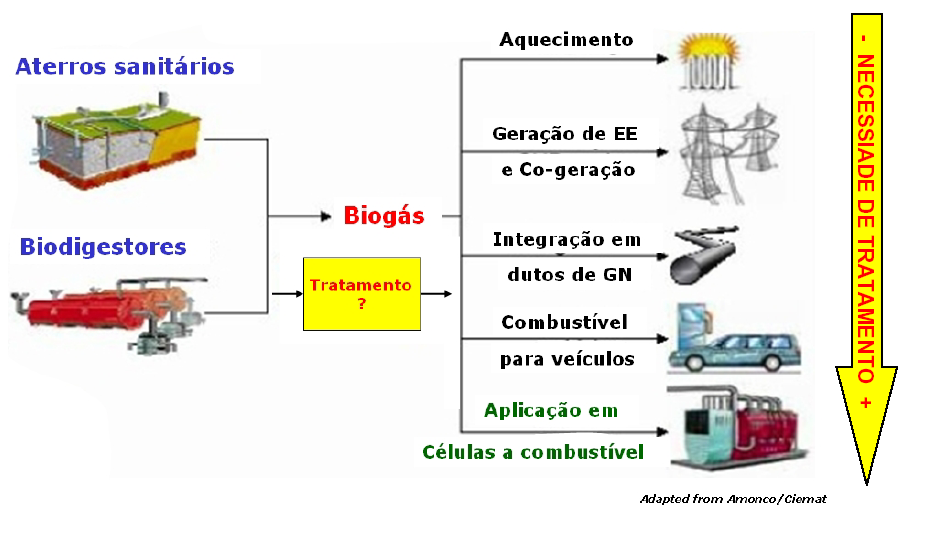 Aterros sanitários

Biodigestores

Biogás

Tratamento
?

Aquecimento

Geração de EE
e Co-geração

Integração em
dutos de GN

Combustível
para veículos

Aplicação em
Células a combustível

- NECESSIADE DE TRATAMENTO +

Adapted from Amonco/Ciemat